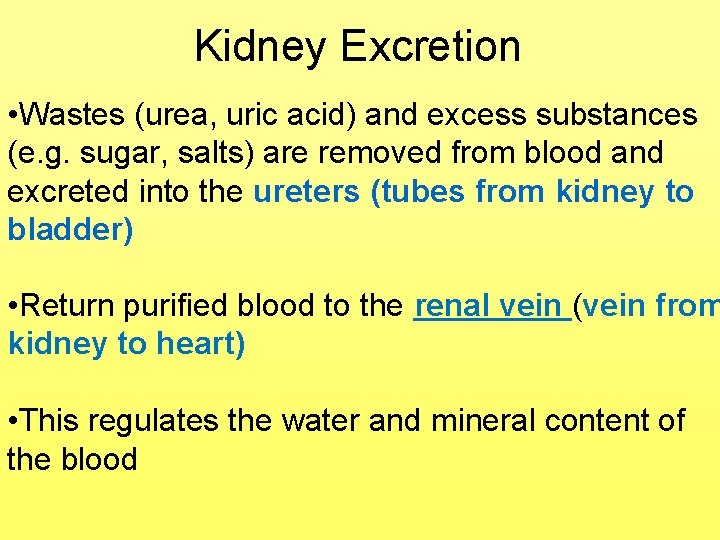 Kidney Excretion

•Wastes (urea, uric acid) and excess substances (e.g. sugar, salts) are removed from blood and excreted into the ureters (tubes from kidney to bladder)

•Return purified blood to the renal vein (vein from kidney to heart)

•This regulates the water and mineral content of the blood